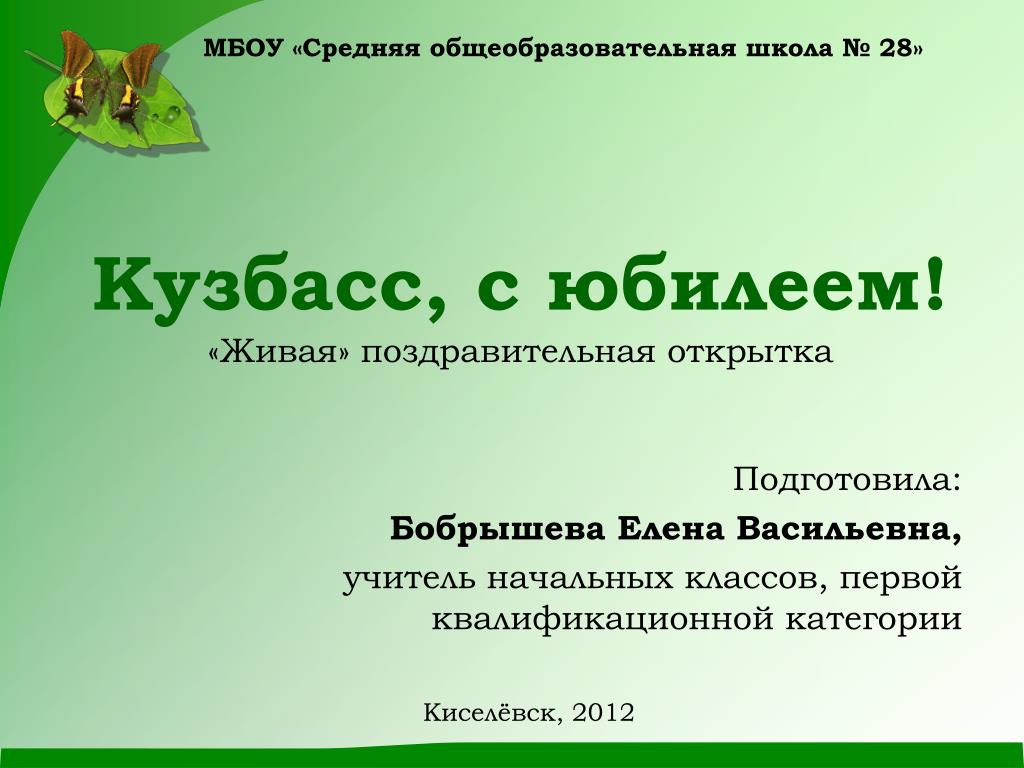 МБОУ «Средняя общеобразовательная школа № 28»

Кузбасс, с юбилеем!
«Живая» поздравительная открытка

Подготовила:
Бобрышева Елена Васильевна,
учитель начальных классов, первой квалификационной категории

Киселёвск, 2012